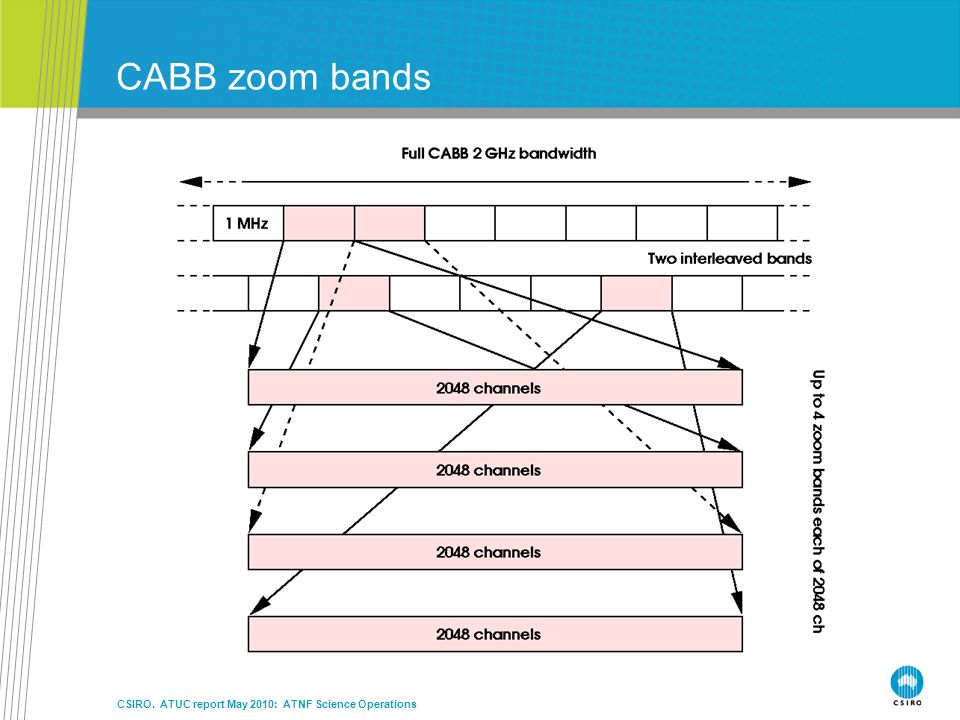 CABB zoom bands

Full CABB 2 GHz bandwidth

1 MHz

Two interleaved bands

2048 channels

2048 channels

2048 channels

2048 channels

Up to 4 zoom bands each of 2048 ch

CSIRO. ATUC report May 2010: ATNF Science Operations

CSIRO